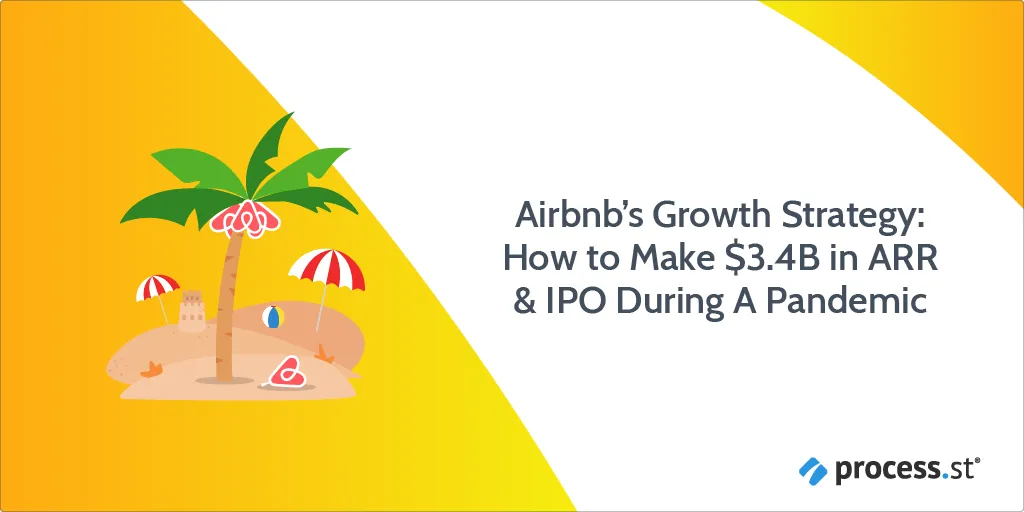 Airbnb's Growth Strategy: How to Make \$3.4B in ARR & IPO During A Pandemic

process.st®